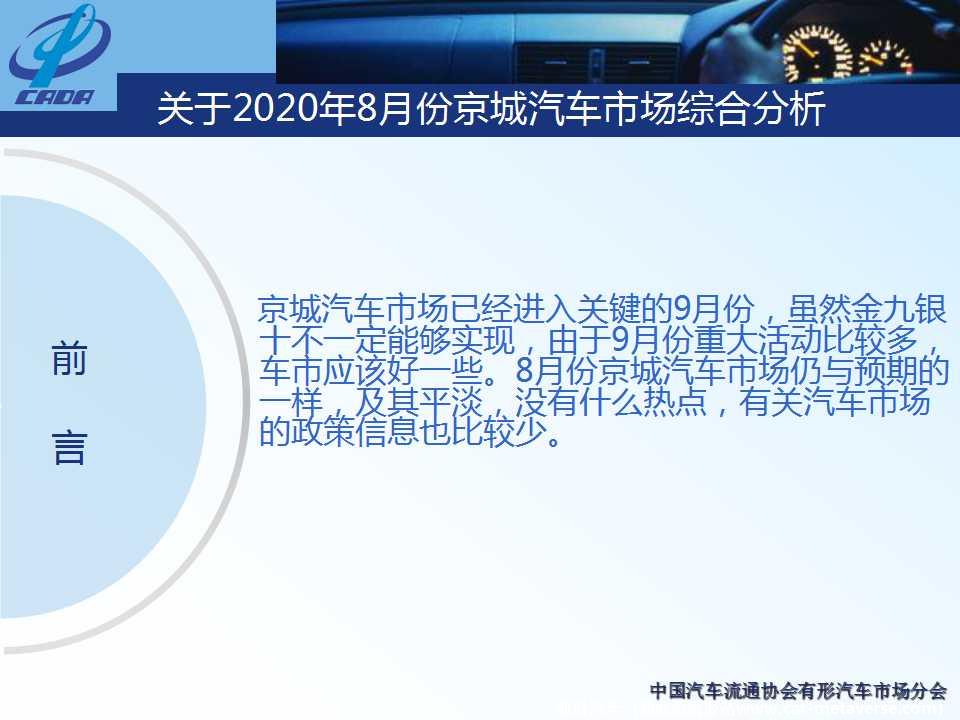 CADA

关于2020年8月份京城汽车市场综合分析

前

言

京城汽车市场已经进入关键的9月份，虽然金九银十不一定能够实现，由于9月份重大活动比较多，车市应该好一些。8月份京城汽车市场仍与预期的一样，及其平淡，没有什么热点，有关汽车市场的政策信息也比较少。

中国汽车流通协会有形汽车市场分会